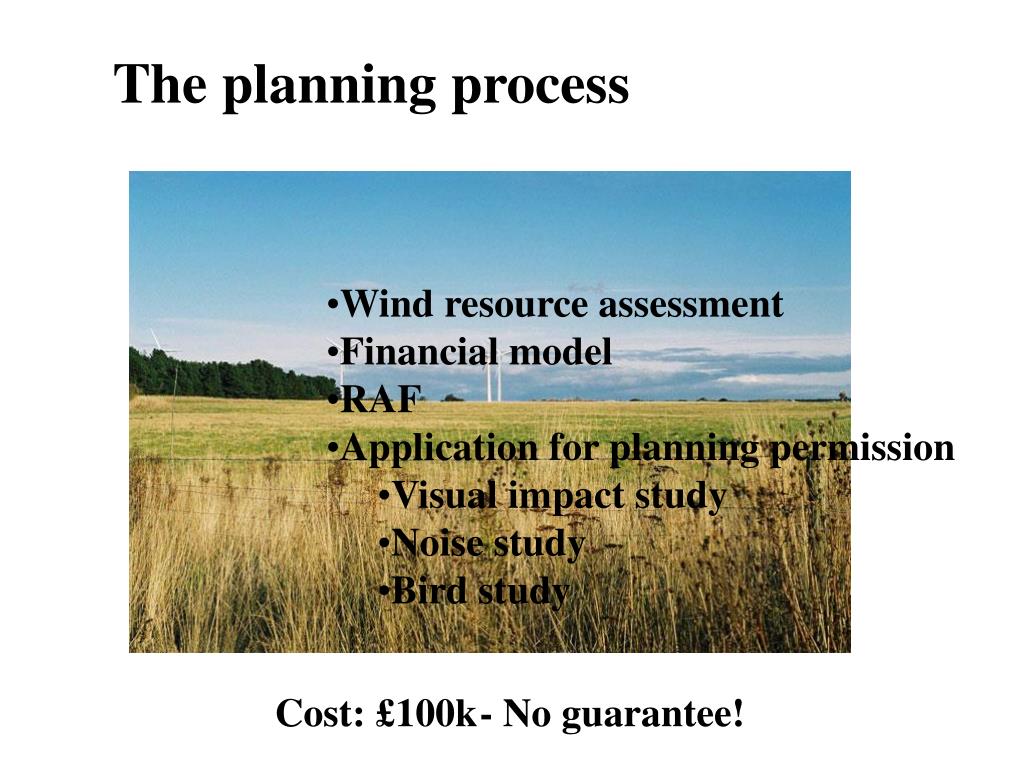 The planning process

•Wind resource assessment
•Financial model
•RAF
•Application for planning permission
•Visual impact study
•Noise study
•Bird study

Cost: £100k- No guarantee!